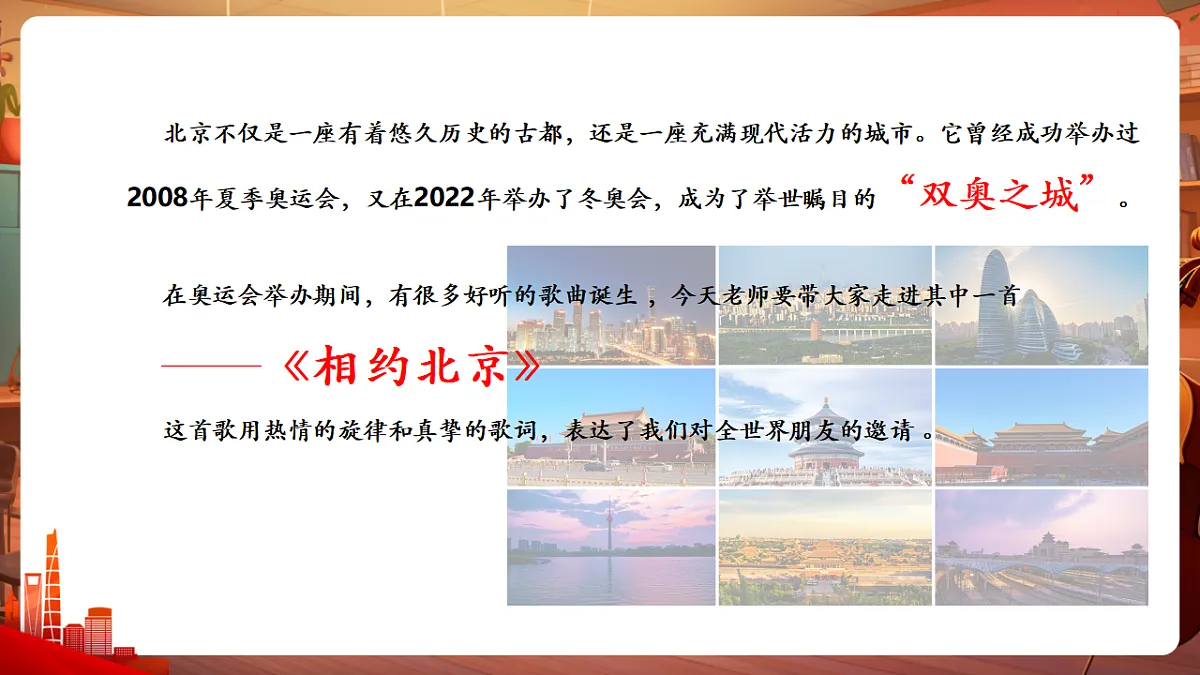 北京不仅是一座有着悠久历史的古都，还是一座充满现代活力的城市。它曾经成功举办过2008年夏季奥运会，又在2022年举办了冬奥会，成为了举世瞩目的“双奥之城”。

在奥运会举办期间，有很多好听的歌曲诞生，今天老师要带大家走进其中一首

——《相约北京》

这首歌用热情的旋律和真挚的歌词，表达了我们对全世界朋友的邀请。